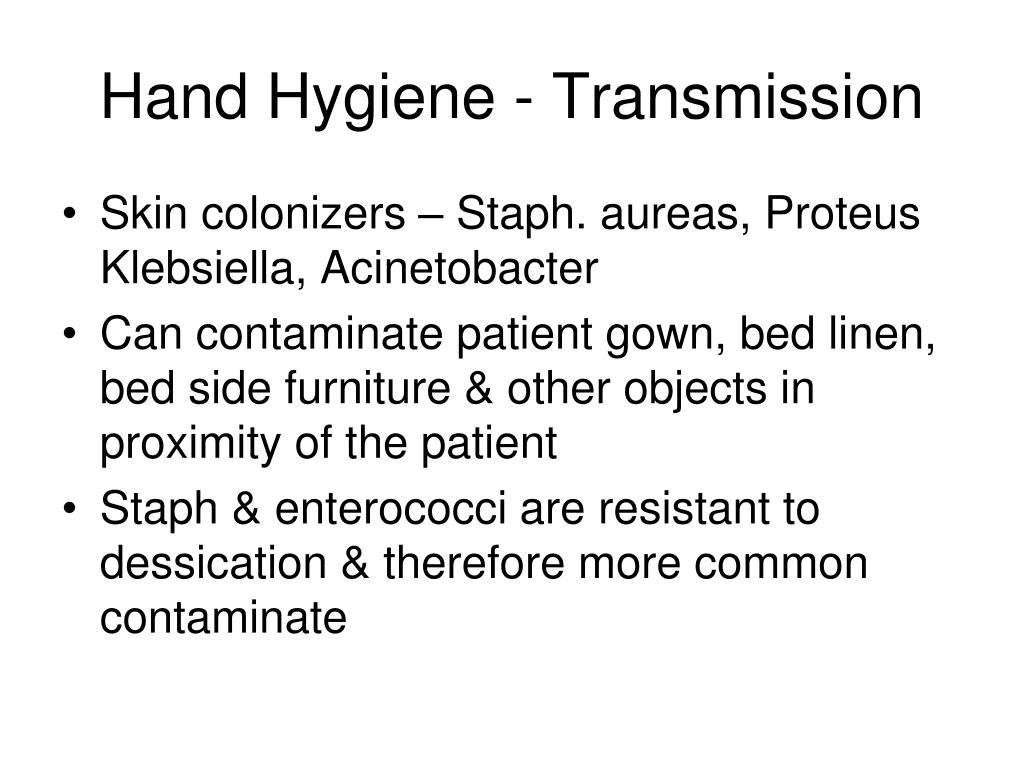 Hand Hygiene - Transmission

• Skin colonizers – Staph. aureas, Proteus Klebsiella, Acinetobacter
• Can contaminate patient gown, bed linen, bed side furniture & other objects in proximity of the patient
• Staph & enterococci are resistant to dessication & therefore more common contaminate